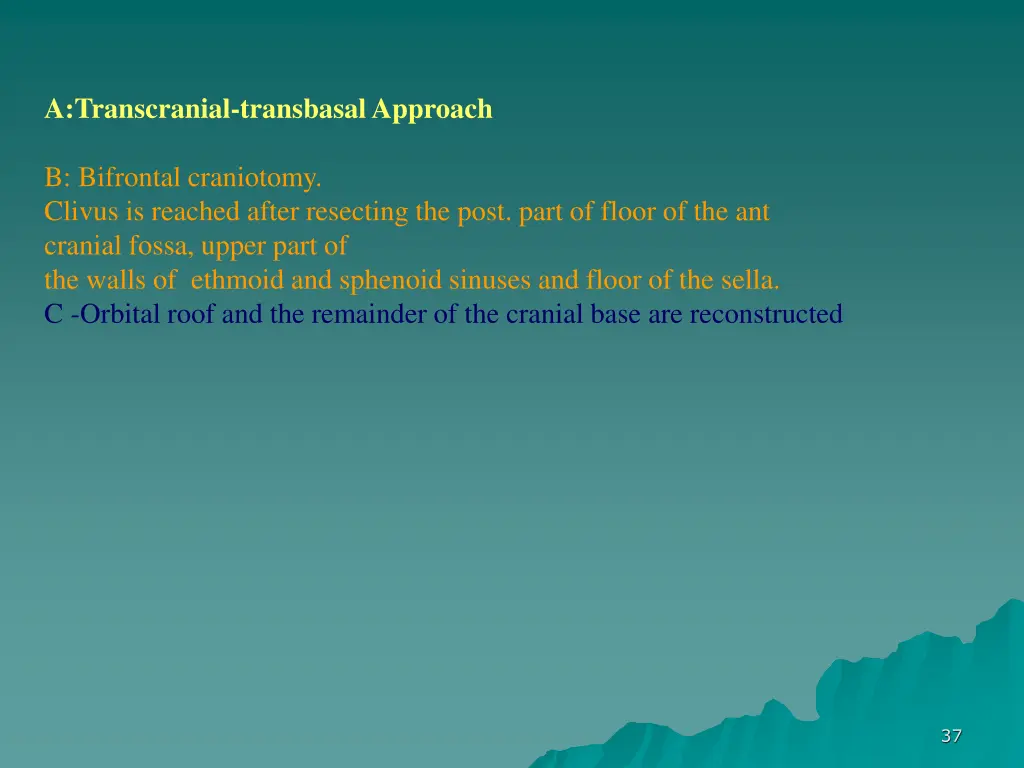 A:Transcranial-transbasal Approach

B: Bifrontal craniotomy.
Clivus is reached after resecting the post. part of floor of the ant cranial fossa, upper part of the walls of ethmoid and sphenoid sinuses and floor of the sella.
C -Orbital roof and the remainder of the cranial base are reconstructed

37